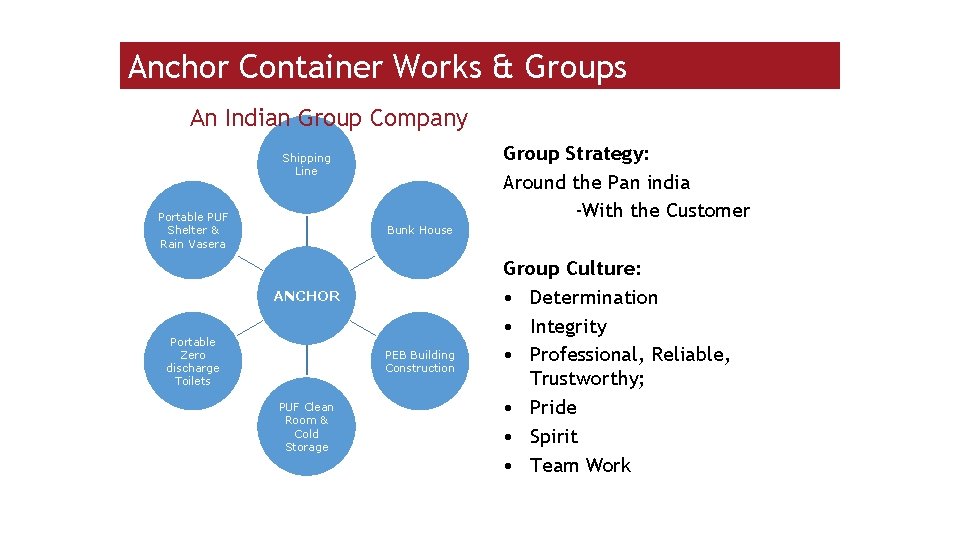 Anchor Container Works & Groups

An Indian Group Company

Shipping Line

Portable PUF Shelter & Rain Vasera

Bunk House

ANCHOR

Portable Zero discharge Toilets

PEB Building Construction

PUF Clean Room & Cold Storage

Group Strategy:
Around the Pan india
-With the Customer

Group Culture:
• Determination
• Integrity
• Professional, Reliable, Trustworthy;
• Pride
• Spirit
• Team Work